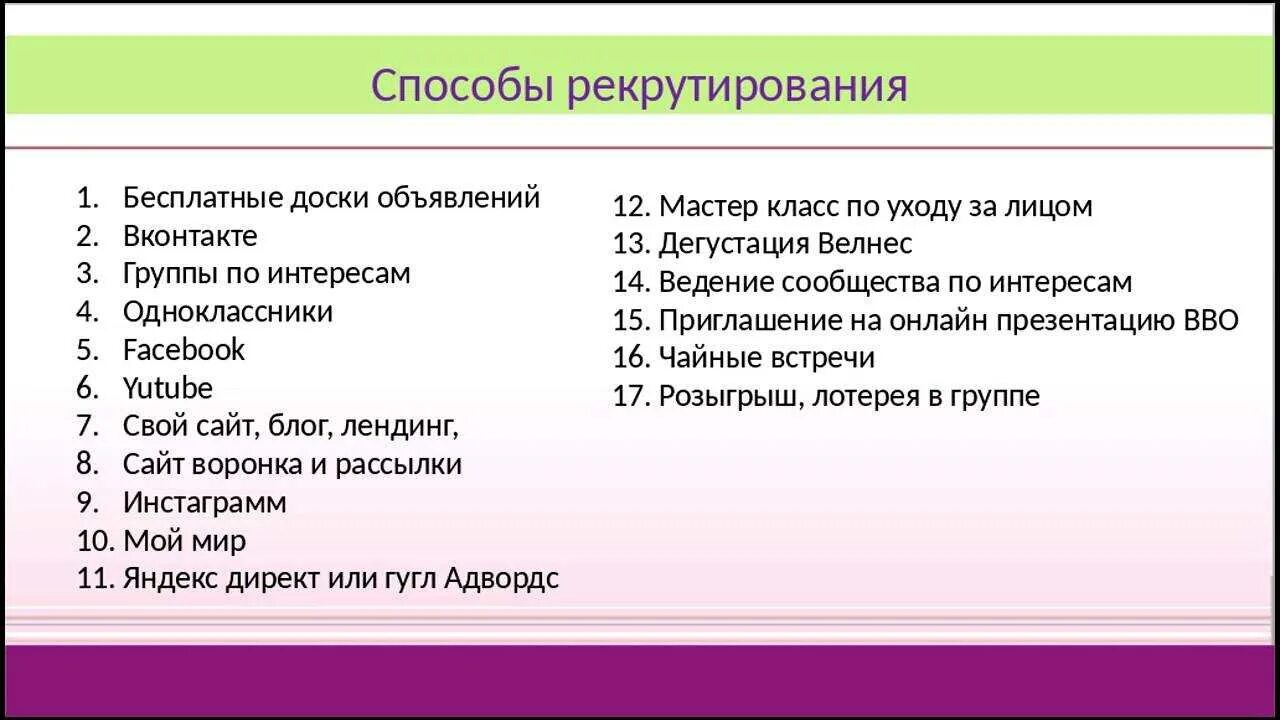 Способы рекрутирования

1. Бесплатные доски объявлений
2. Вконтакте
3. Группы по интересам
4. Одноклассники
5. Facebook
6. Yutube
7. Свой сайт, блог, лендинг,
8. Сайт воронка и рассылки
9. Инстаграмм
10. Мой мир
11. Яндекс директ или гугл Адвордс

12. Мастер класс по уходу за лицом
13. Дегустация Велнес
14. Ведение сообщества по интересам
15. Приглашение на онлайн презентацию ВВО
16. Чайные встречи
17. Розыгрыш, лотерея в группе